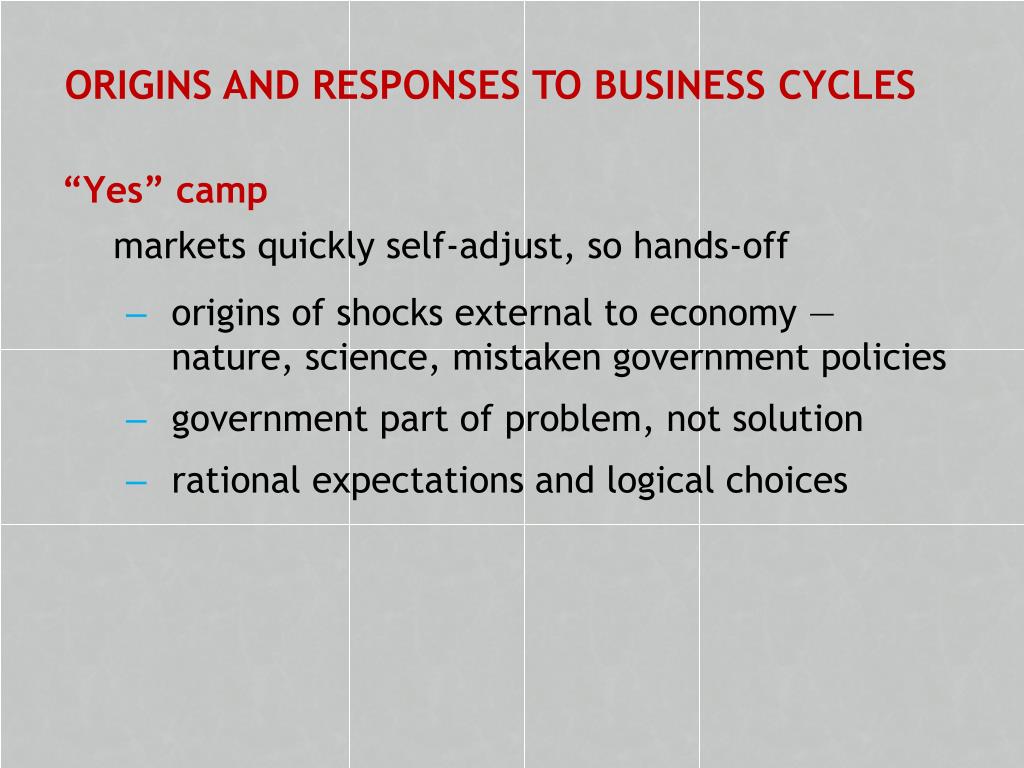 ORIGINS AND RESPONSES TO BUSINESS CYCLES

“Yes” camp

markets quickly self-adjust, so hands-off

– origins of shocks external to economy — nature, science, mistaken government policies

– government part of problem, not solution

– rational expectations and logical choices